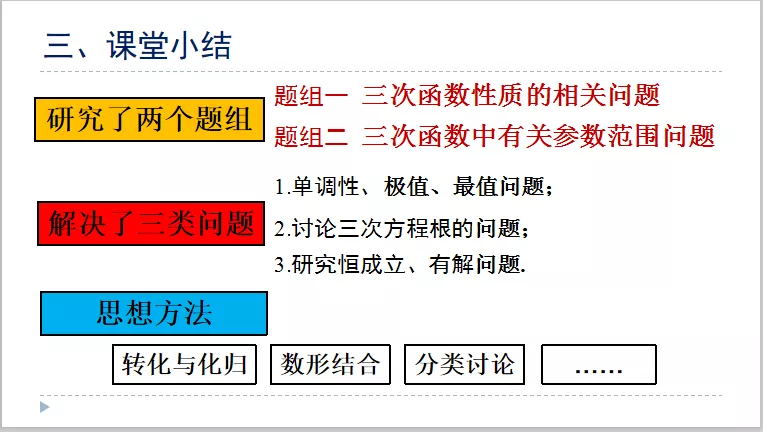 三、课堂小结

研究了两个题组

题组一 三次函数性质的相关问题

题组二 三次函数中有关参数范围问题

解决了三类问题

1.单调性、极值、最值问题；

2.讨论三次方程根的问题；

3.研究恒成立、有解问题.

思想方法

转化与化归

数形结合

分类讨论

……